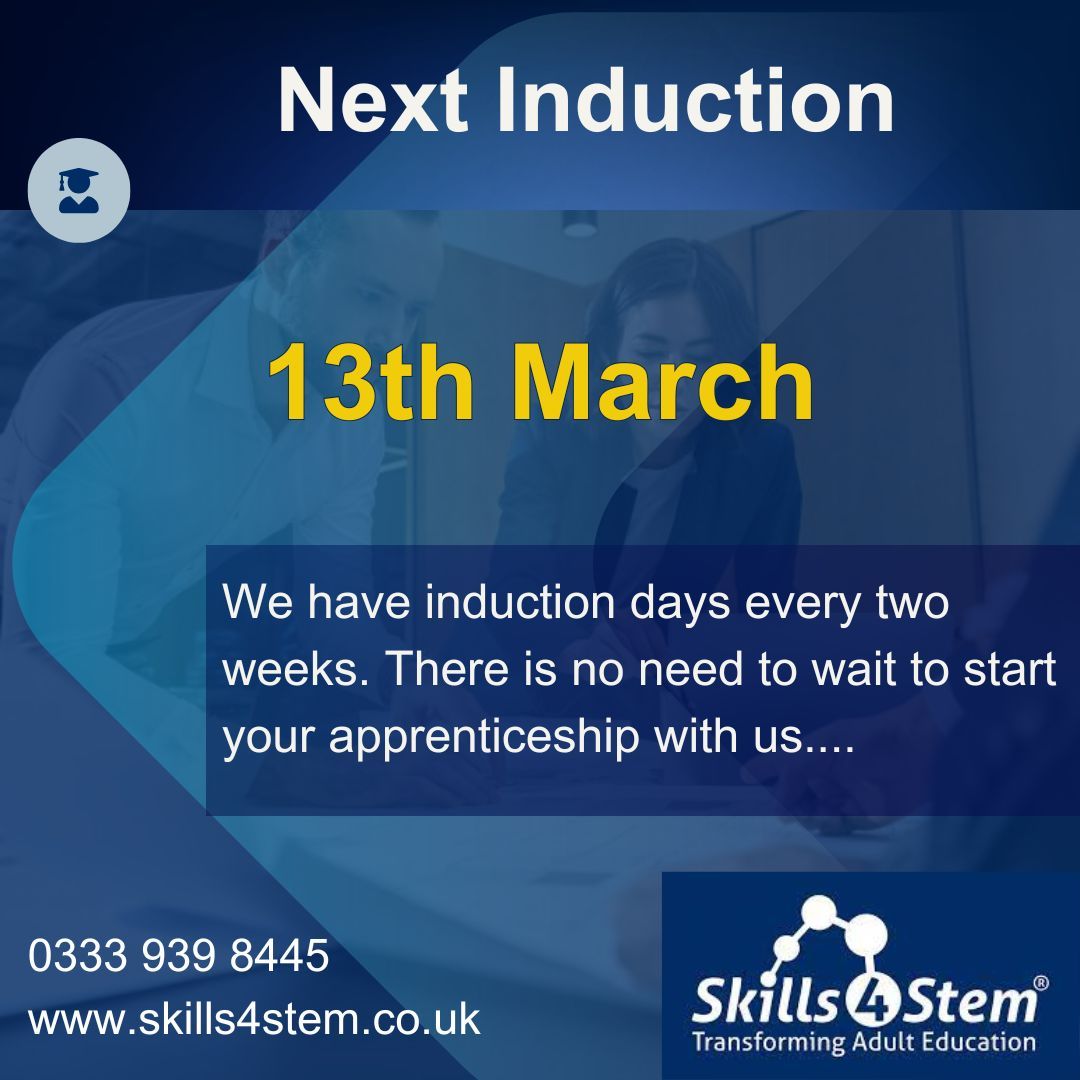 Next Induction

13th March

We have induction days every two weeks. There is no need to wait to start your apprenticeship with us....

0333 939 8445
www.skills4stem.co.uk

Skills4Stem®
Transforming Adult Education